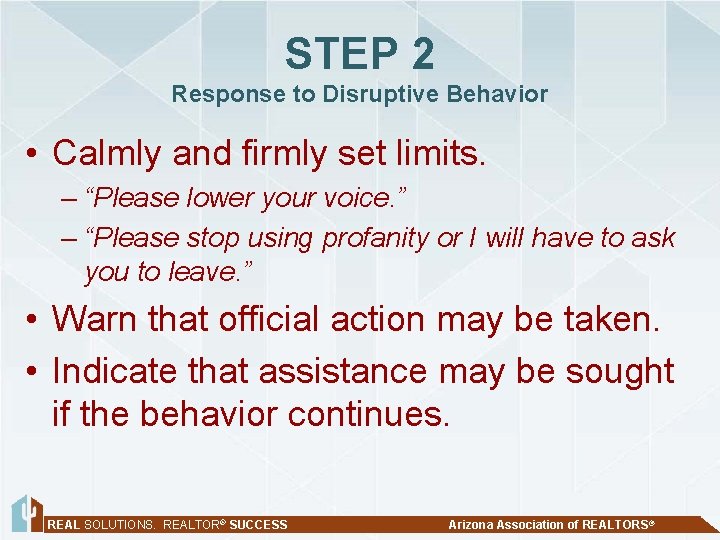 STEP 2
Response to Disruptive Behavior

• Calmly and firmly set limits.
– "Please lower your voice."
– "Please stop using profanity or I will have to ask you to leave."
• Warn that official action may be taken.
• Indicate that assistance may be sought if the behavior continues.

REAL SOLUTIONS. REALTOR® SUCCESS
Arizona Association of REALTORS®